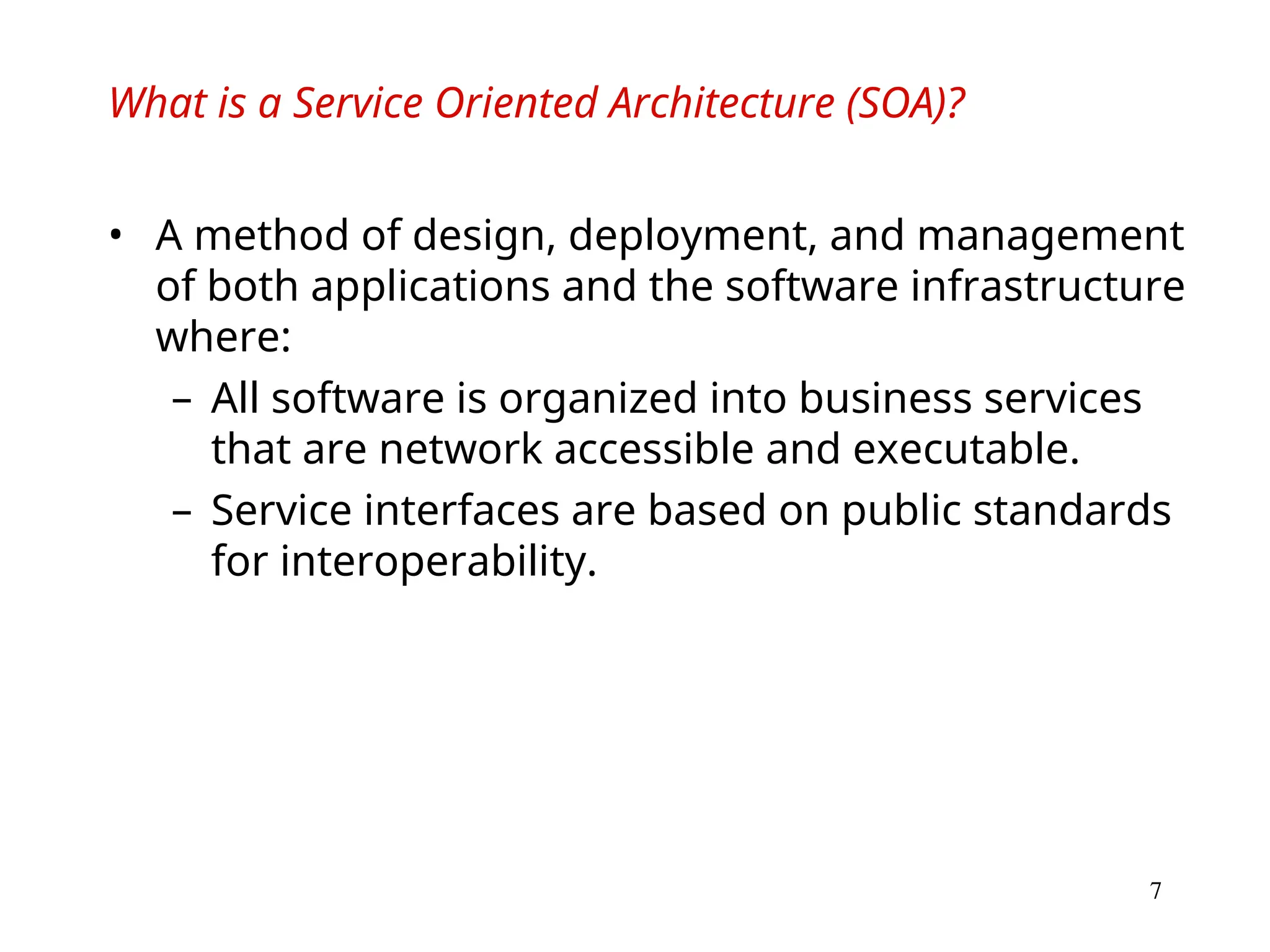 What is a Service Oriented Architecture (SOA)?

• A method of design, deployment, and management of both applications and the software infrastructure where:
– All software is organized into business services that are network accessible and executable.
– Service interfaces are based on public standards for interoperability.

7